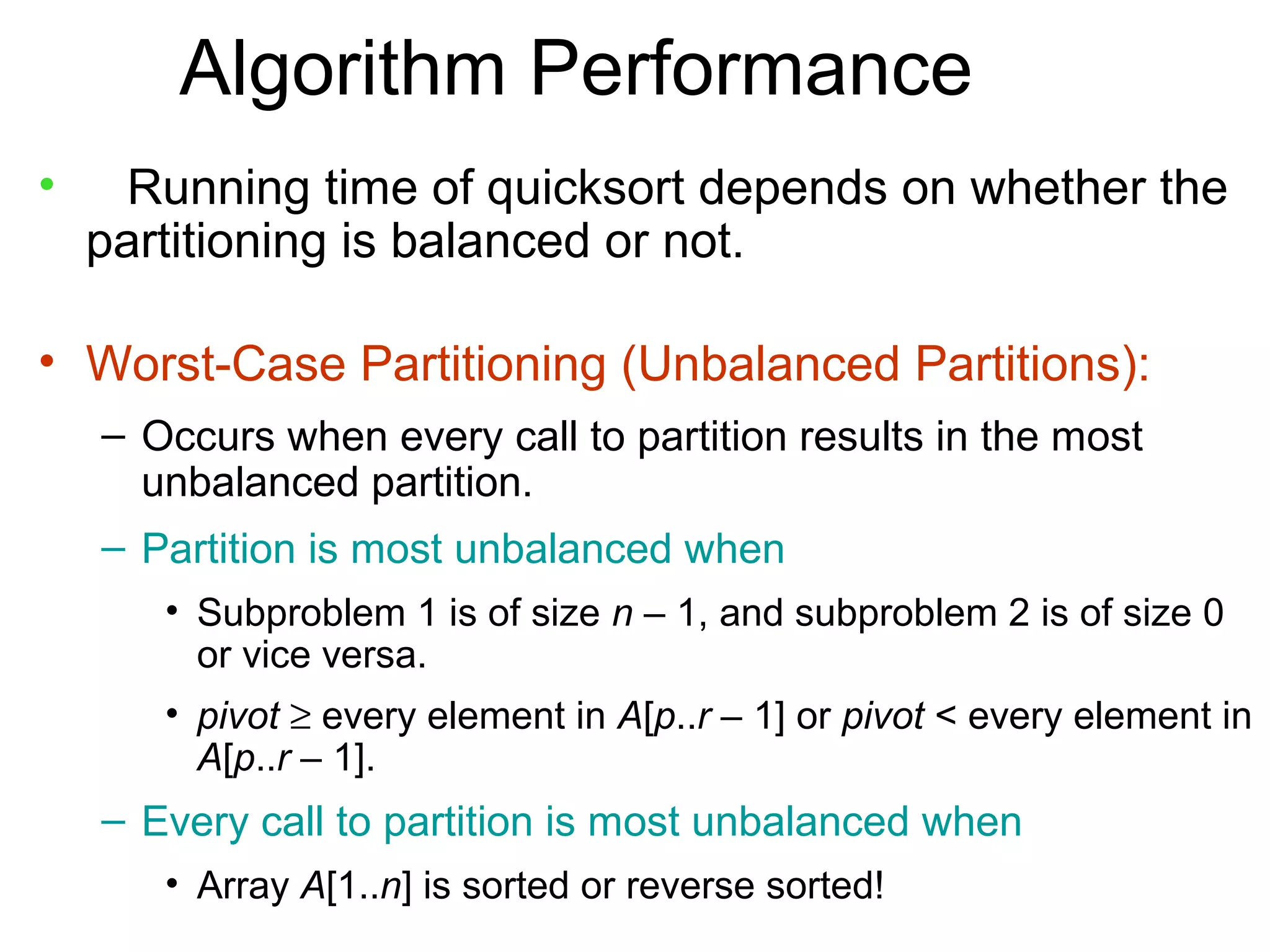 Algorithm Performance

• Running time of quicksort depends on whether the partitioning is balanced or not.

• Worst-Case Partitioning (Unbalanced Partitions):
– Occurs when every call to partition results in the most unbalanced partition.
– Partition is most unbalanced when
• Subproblem 1 is of size $n – 1$, and subproblem 2 is of size 0 or vice versa.
• $pivot \geq$ every element in $A[p..r – 1]$ or $pivot <$ every element in $A[p..r – 1]$.
– Every call to partition is most unbalanced when
• Array $A[1..n]$ is sorted or reverse sorted!